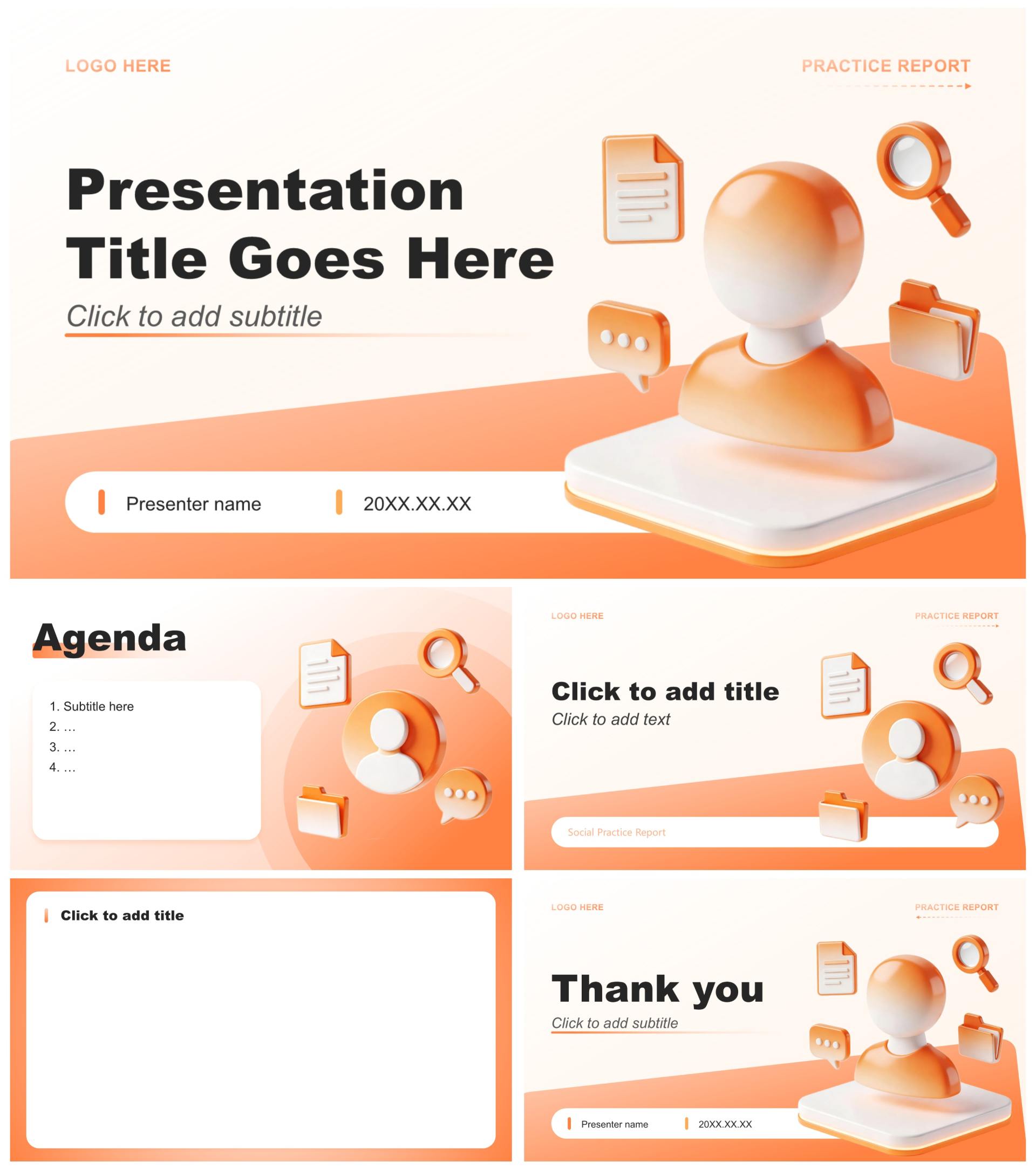 LOGO HERE

PRACTICE REPORT

Presentation Title Goes Here

Click to add subtitle

Presenter name

20XX.XX.XX

Agenda

1. Subtitle here
2. …
3. …
4. …

LOGO HERE

PRACTICE REPORT

Click to add title

Click to add text

Social Practice Report

Click to add title

LOGO HERE

PRACTICE REPORT

Thank you

Click to add subtitle

Presenter name

20XX.XX.XX